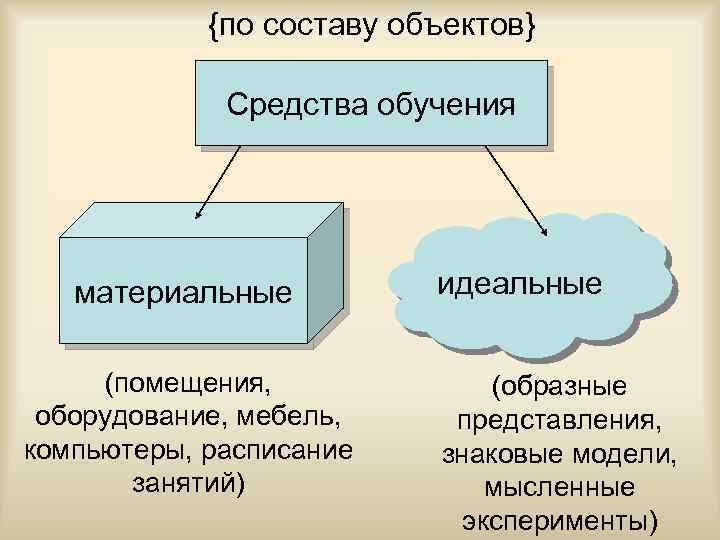 {по составу объектов}

Средства обучения

материальные

идеальные

(помещения, оборудование, мебель, компьютеры, расписание занятий)

(образные представления, знаковые модели, мысленные эксперименты)